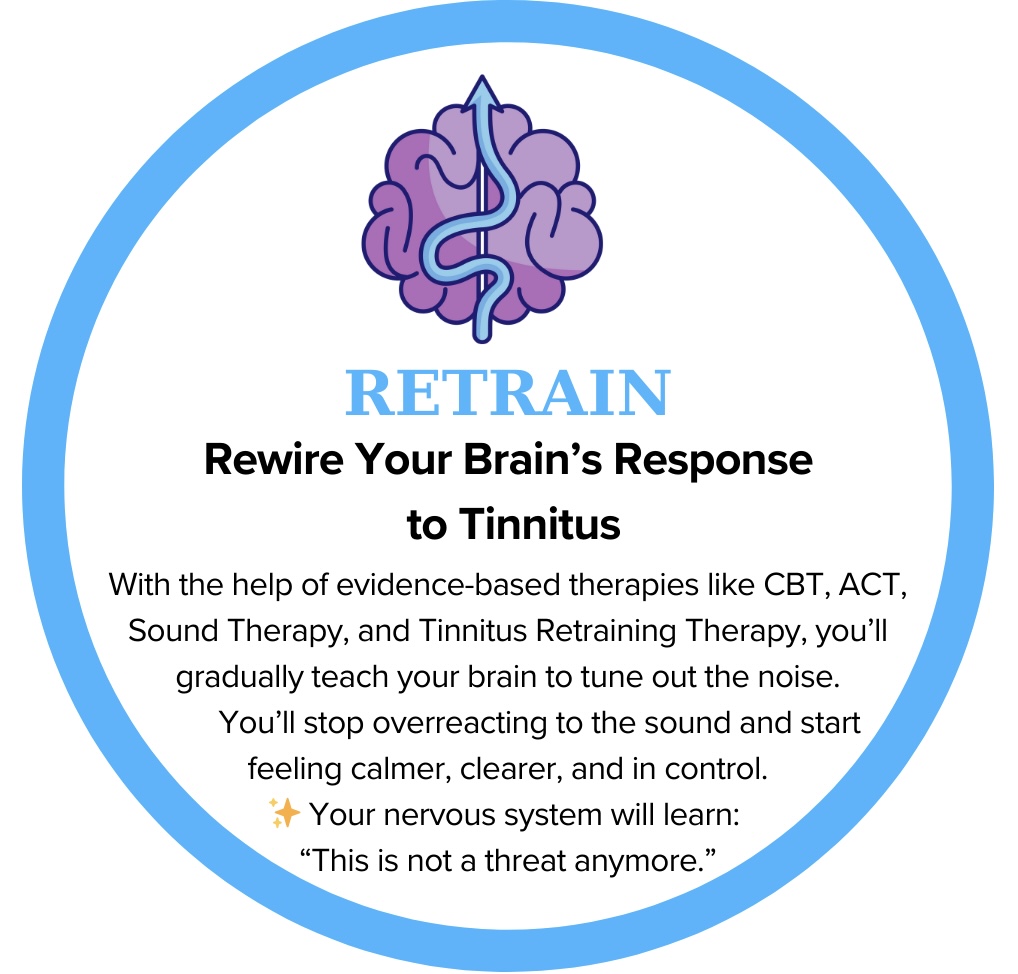 RETRAIN

Rewire Your Brain’s Response to Tinnitus

With the help of evidence-based therapies like CBT, ACT, Sound Therapy, and Tinnitus Retraining Therapy, you’ll gradually teach your brain to tune out the noise.
You’ll stop overreacting to the sound and start feeling calmer, clearer, and in control.
✨ Your nervous system will learn:
“This is not a threat anymore.”